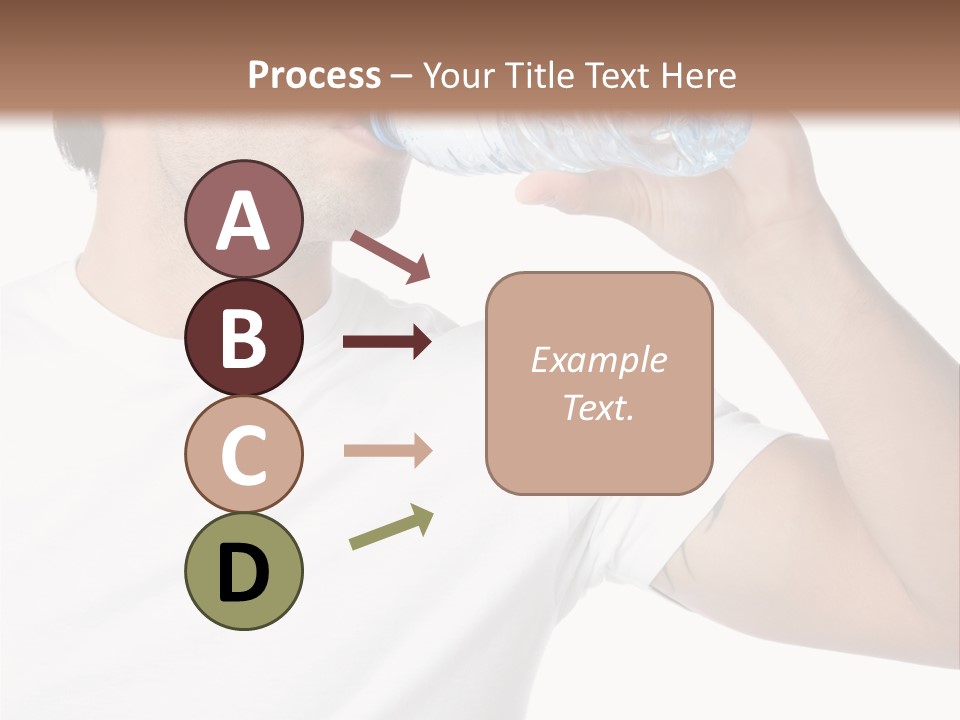 Process – Your Title Text Here

A

B

C

D

Example Text.